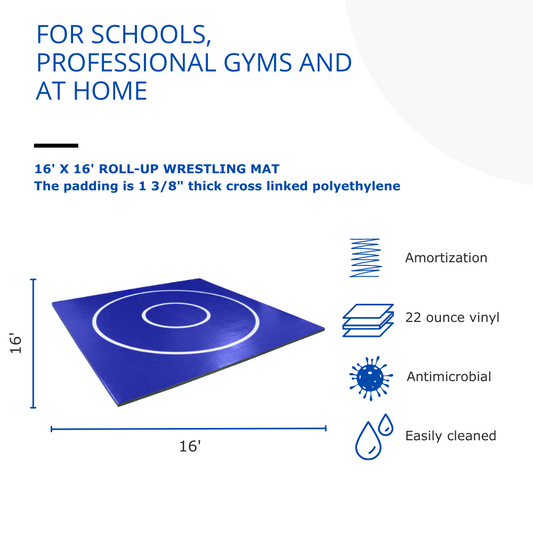 FOR SCHOOLS, PROFESSIONAL GYMS AND AT HOME

16' X 16' ROLL-UP WRESTLING MAT
The padding is 1 3/8" thick cross linked polyethylene

16'

16'

Amortization

22 ounce vinyl

Antimicrobial

Easily cleaned